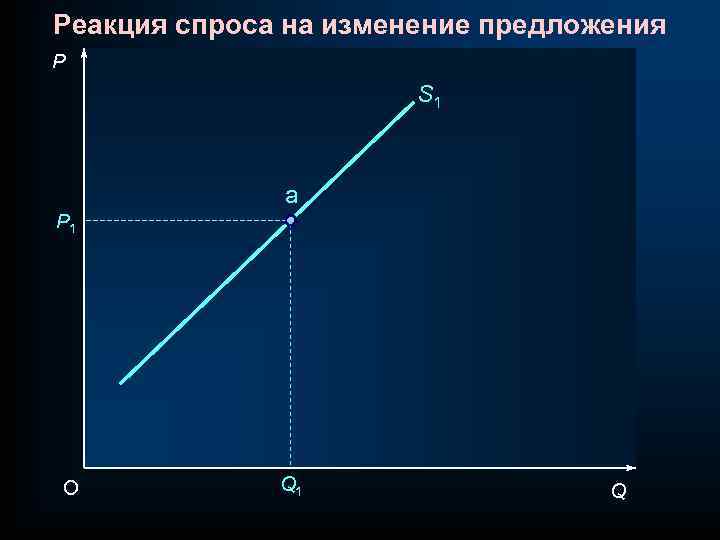 Реакция спроса на изменение предложения

P

$S_1$

a

$P_1$

O

$Q_1$

Q